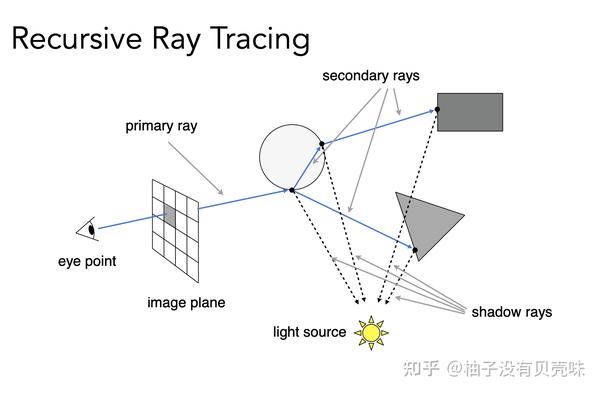 Recursive Ray Tracing

secondary rays

primary ray

eye point

image plane

light source

shadow rays

知乎 @柚子没有贝壳味